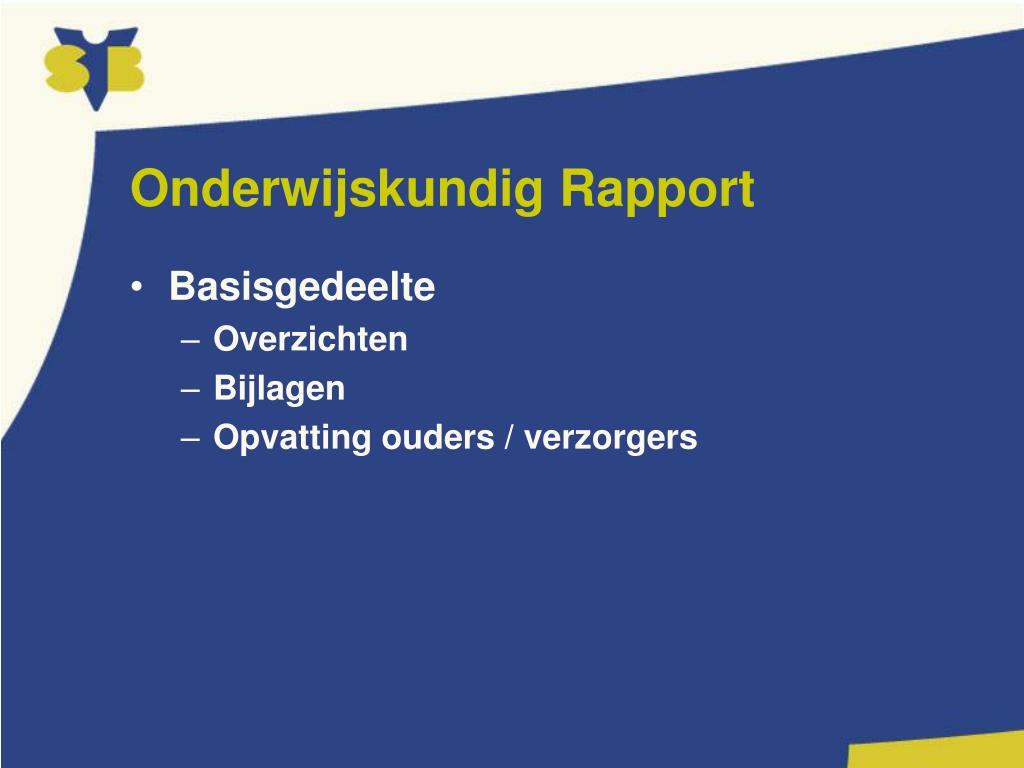 SVB

Onderwijskundig Rapport

• Basisgedeelte
– Overzichten
– Bijlagen
– Opvatting ouders / verzorgers